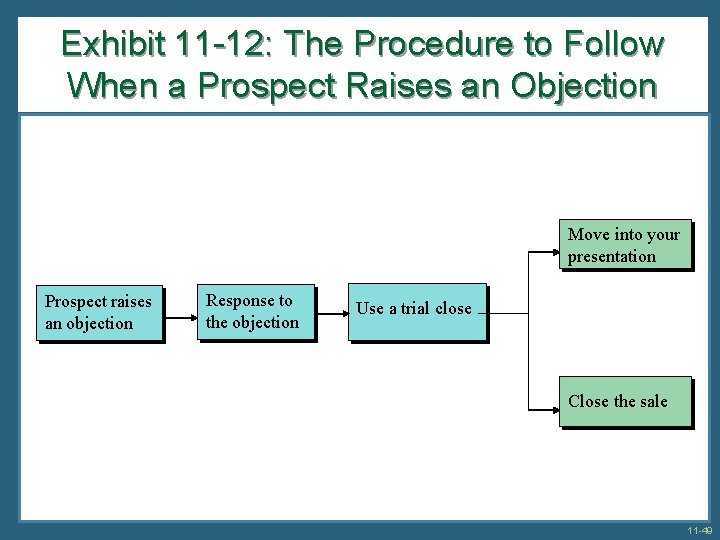 Exhibit 11-12: The Procedure to Follow When a Prospect Raises an Objection

Prospect raises an objection

Response to the objection

Use a trial close

Move into your presentation

Close the sale

11-49